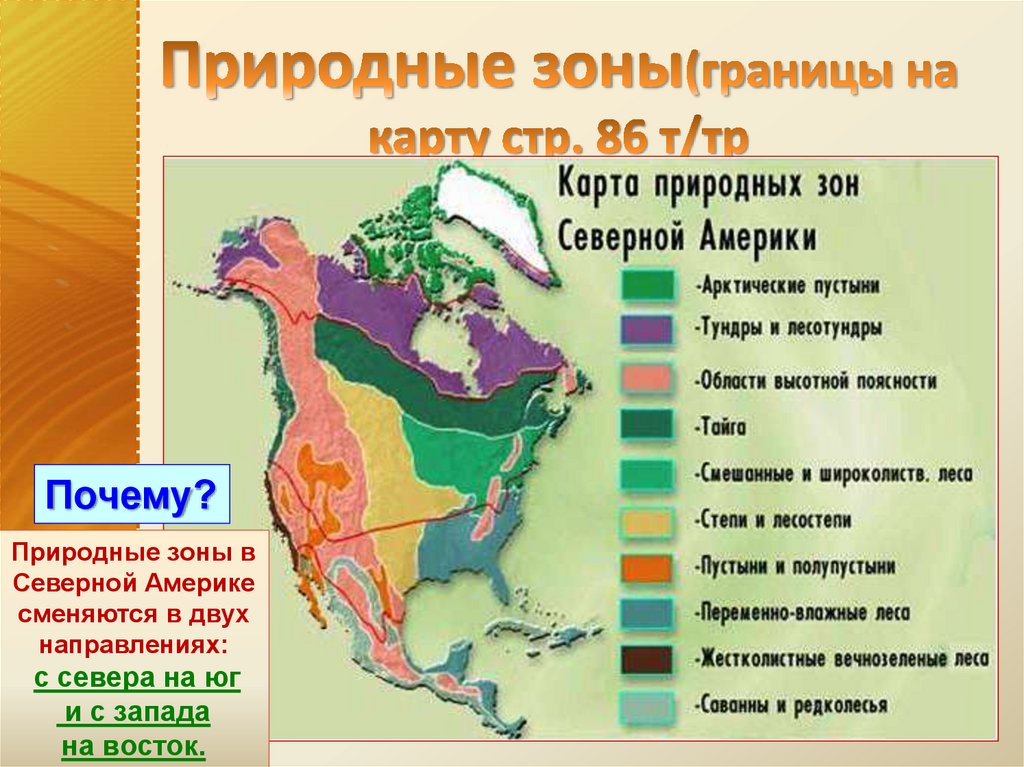 Природные зоны(границы на карту стр. 86 т/тр

Карта природных зон Северной Америки

-Арктические пустыни
-Тундры и лесотундры
-Области высотной поясности
-Тайга
-Смешанные и широколиств. леса
-Степи и лесостепи
-Пустыни и полупустыни
-Переменно-влажные леса
-Жестколистные вечнозеленые леса
-Саванны и редколесья

Почему?

Природные зоны в Северной Америке сменяются в двух направлениях:
с севера на юг
и с запада
на восток.